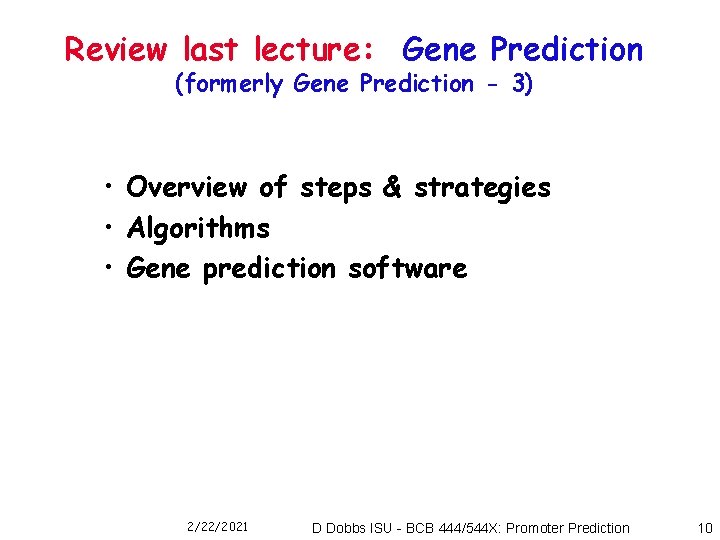 Review last lecture: Gene Prediction
(formerly Gene Prediction - 3)

• Overview of steps & strategies
• Algorithms
• Gene prediction software

2/22/2021 D Dobbs ISU - BCB 444/544X: Promoter Prediction 10